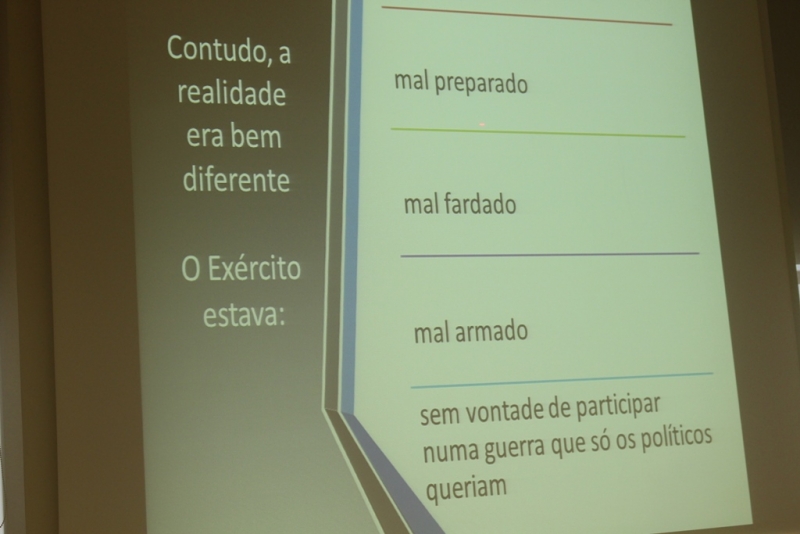 Contudo, a realidade era bem diferente

O Exército estava:

mal preparado

mal fardado

mal armado

sem vontade de participar numa guerra que só os políticos queriam